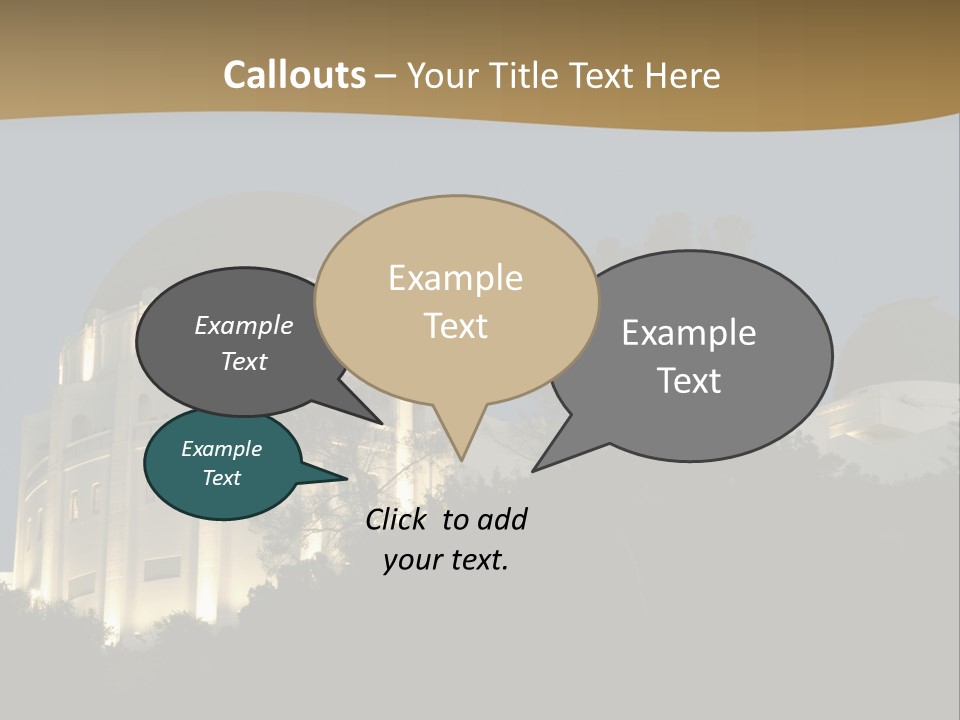 Callouts – Your Title Text Here

Example Text

Example Text

Example Text

Example Text

Click to add your text.